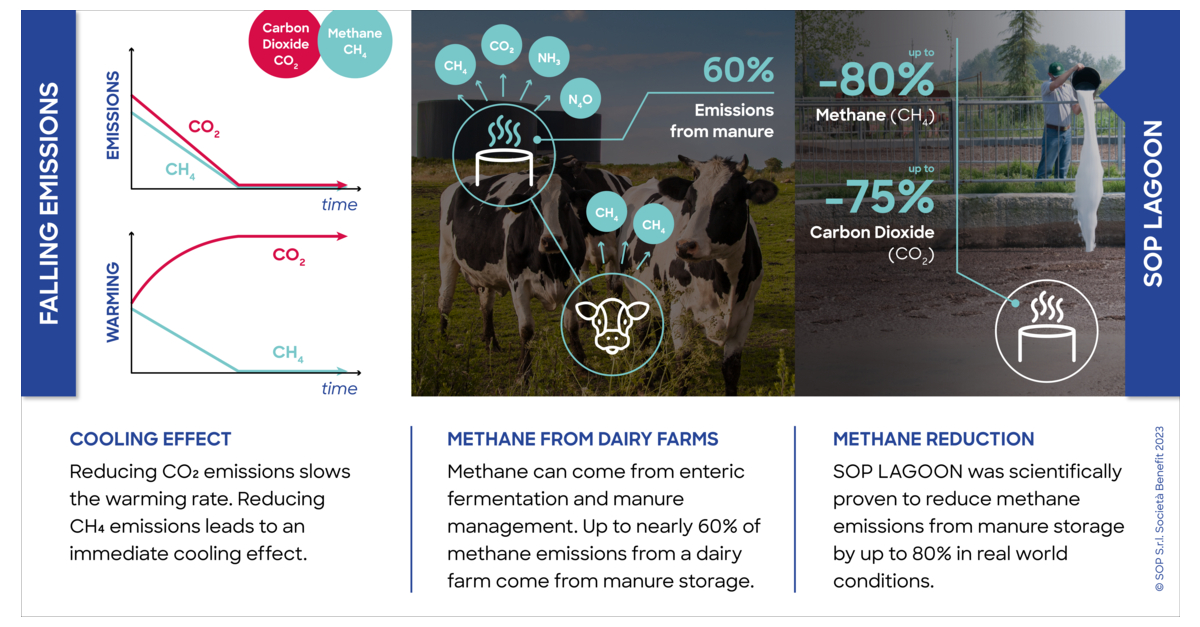 FALLING EMISSIONS

Carbon Dioxide $CO_2$

Methane $CH_4$

EMISSIONS

$CO_2$

$CH_4$

time

WARMING

$CO_2$

$CH_4$

time

$CH_4$ $CO_2$ $NH_3$ $N_2O$

60%
Emissions from manure

$CH_4$ $CH_4$

up to
-80%
Methane ($CH_4$)

up to
-75%
Carbon Dioxide ($CO_2$)

SOP LAGOON

COOLING EFFECT
Reducing CO₂ emissions slows the warming rate. Reducing CH₄ emissions leads to an immediate cooling effect.

METHANE FROM DAIRY FARMS
Methane can come from enteric fermentation and manure management. Up to nearly 60% of methane emissions from a dairy farm come from manure storage.

METHANE REDUCTION
SOP LAGOON was scientifically proven to reduce methane emissions from manure storage by up to 80% in real world conditions.

© SOP S.r.l. Società Benefit 2023